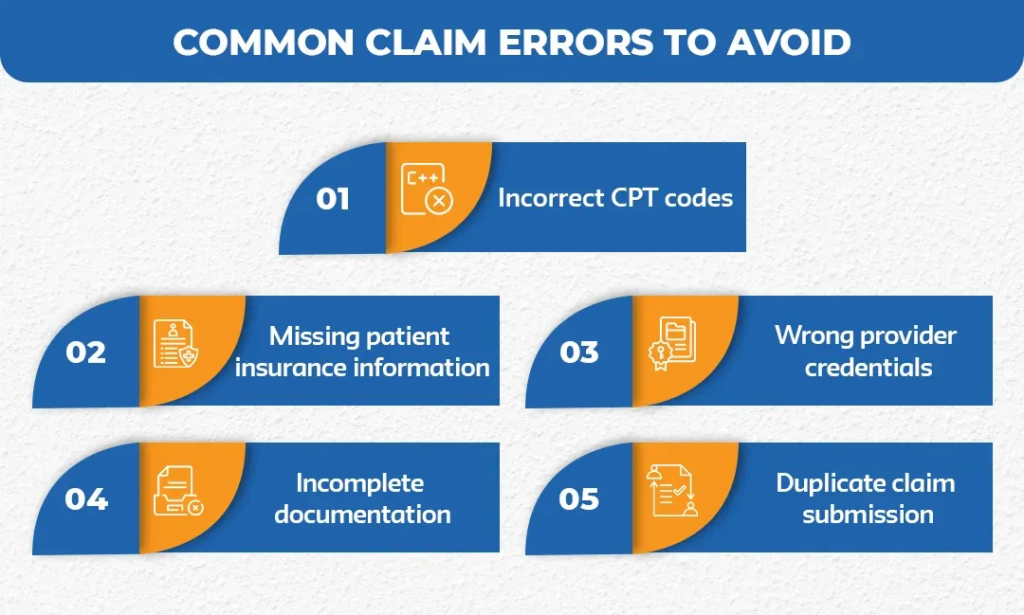 COMMON CLAIM ERRORS TO AVOID

01

C++

Incorrect CPT codes

02

Missing patient insurance information

03

Wrong provider credentials

04

Incomplete documentation

05

Duplicate claim submission